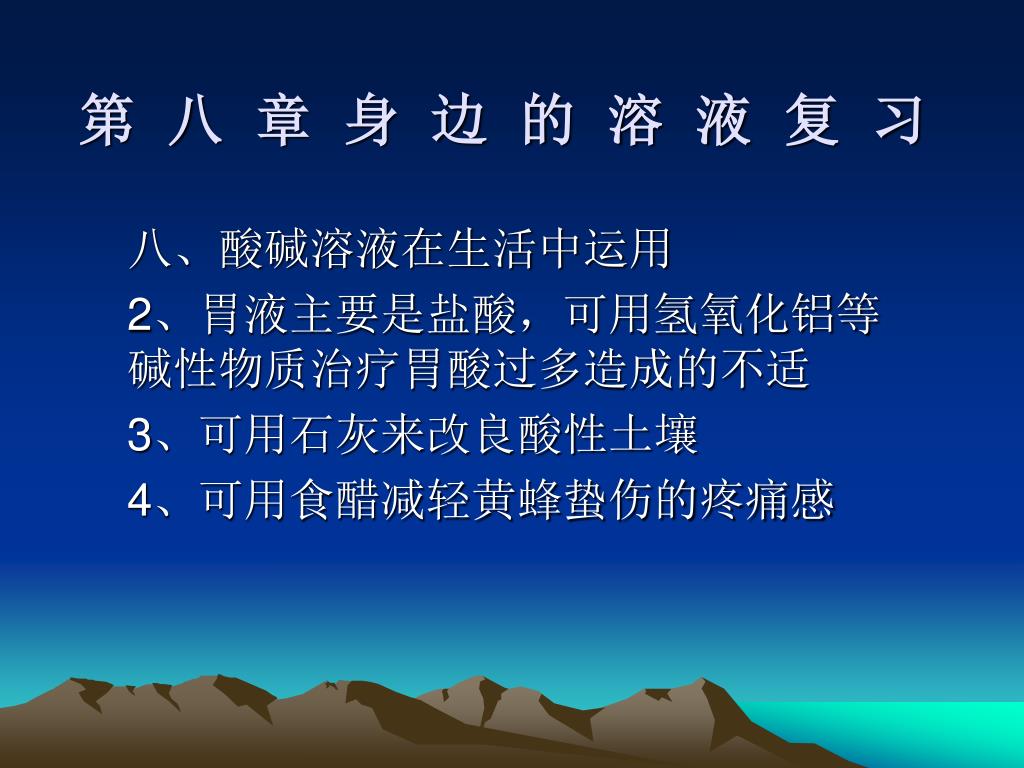 第 八 章 身 边 的 溶 液 复 习

八、酸碱溶液在生活中运用

2、胃液主要是盐酸，可用氢氧化铝等碱性物质治疗胃酸过多造成的不适

3、可用石灰来改良酸性土壤

4、可用食醋减轻黄蜂蛰伤的疼痛感